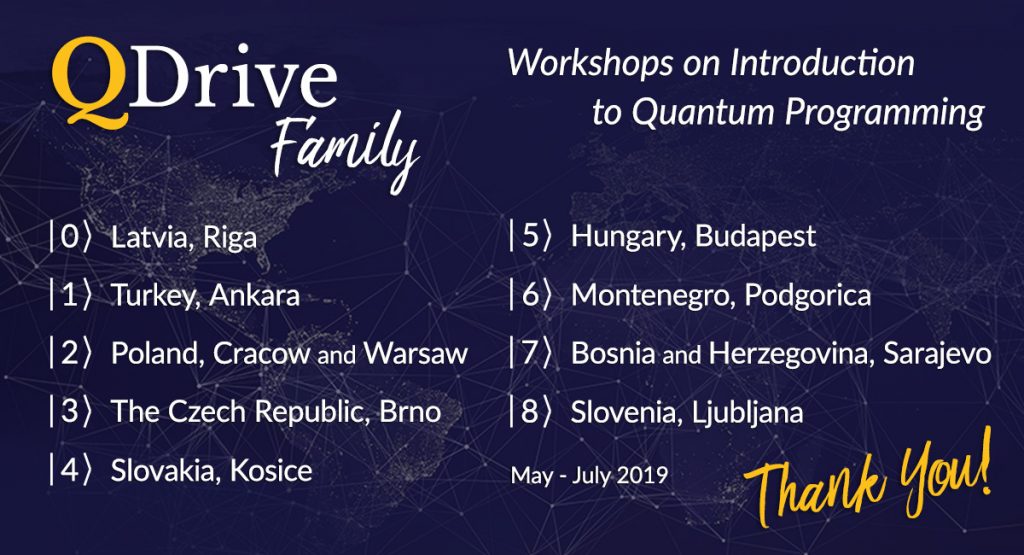 QDrive Family

Workshops on Introduction to Quantum Programming

$|0\rangle$ Latvia, Riga

$|1\rangle$ Turkey, Ankara

$|2\rangle$ Poland, Cracow and Warsaw

$|3\rangle$ The Czech Republic, Brno

$|4\rangle$ Slovakia, Kosice

$|5\rangle$ Hungary, Budapest

$|6\rangle$ Montenegro, Podgorica

$|7\rangle$ Bosnia and Herzegovina, Sarajevo

$|8\rangle$ Slovenia, Ljubljana

May - July 2019

Thank You!